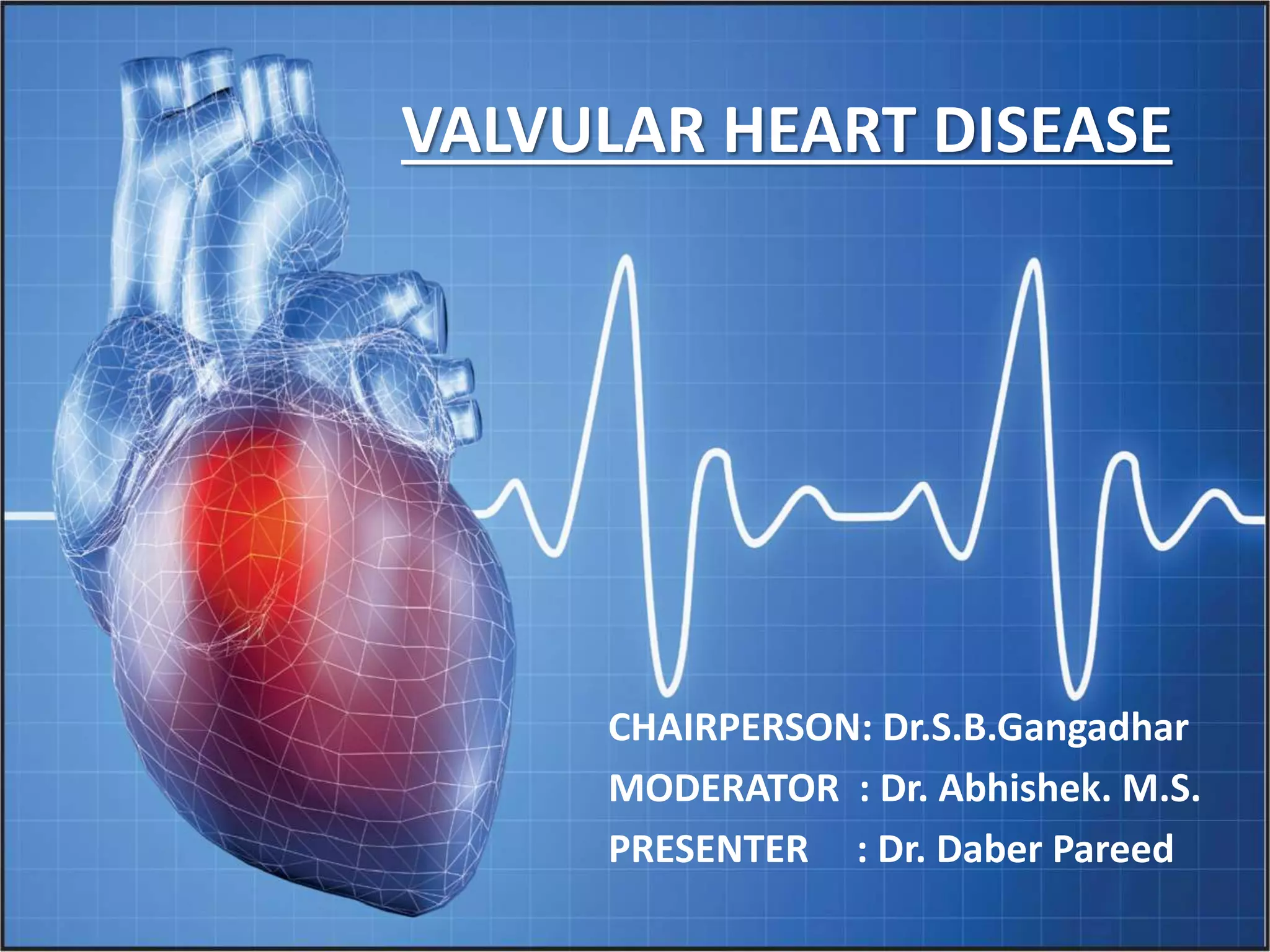 VALVULAR HEART DISEASE

CHAIRPERSON: Dr.S.B.Gangadhar

MODERATOR : Dr. Abhishek. M.S.

PRESENTER : Dr. Daber Pareed